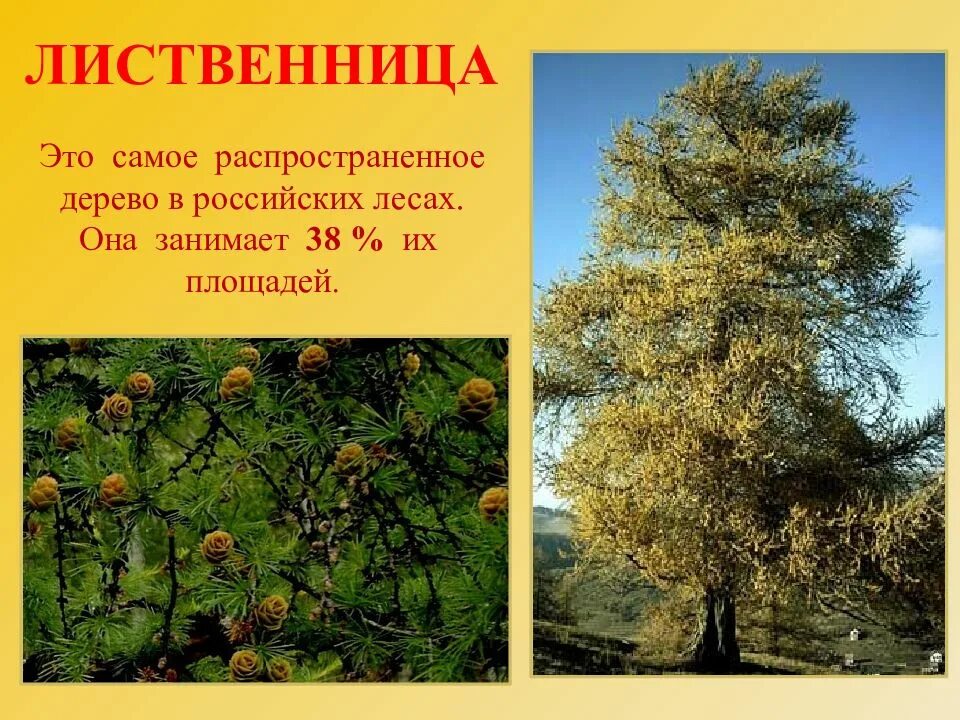 ЛИСТВЕННИЦА

Это самое распространенное дерево в российских лесах. Она занимает 38 % их площадей.